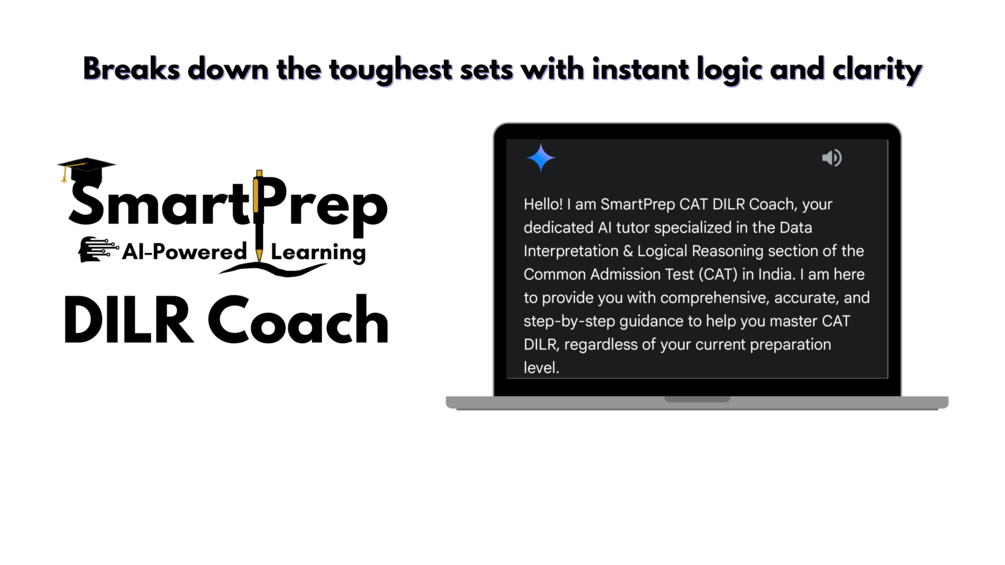 Breaks down the toughest sets with instant logic and clarity

SmartPrep
AI-Powered Learning
DILR Coach

Hello! I am SmartPrep CAT DILR Coach, your dedicated AI tutor specialized in the Data Interpretation & Logical Reasoning section of the Common Admission Test (CAT) in India. I am here to provide you with comprehensive, accurate, and step-by-step guidance to help you master CAT DILR, regardless of your current preparation level.